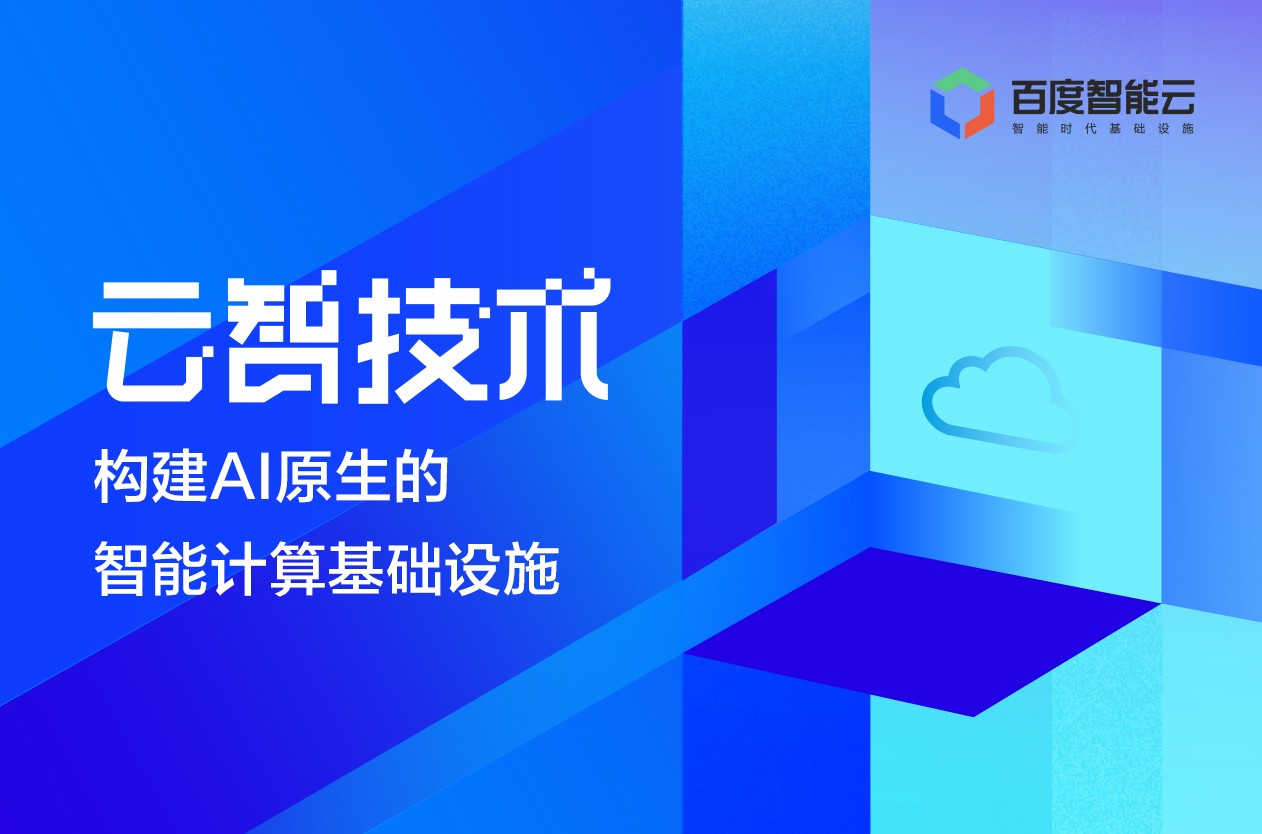 百度智能云
智能时代基础设施

云智技术

构建AI原生的
智能计算基础设施